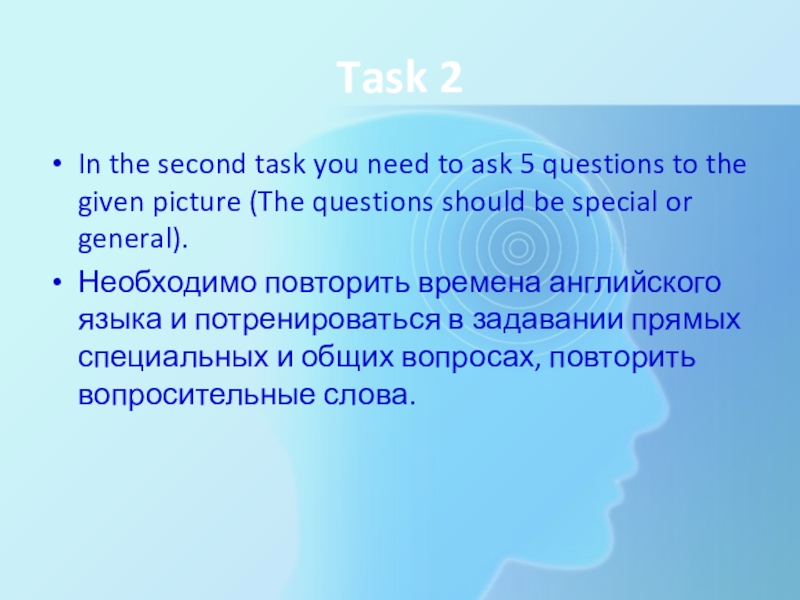 Task 2

• In the second task you need to ask 5 questions to the given picture (The questions should be special or general).

• Необходимо повторить времена английского языка и потренироваться в задавании прямых специальных и общих вопросах, повторить вопросительные слова.